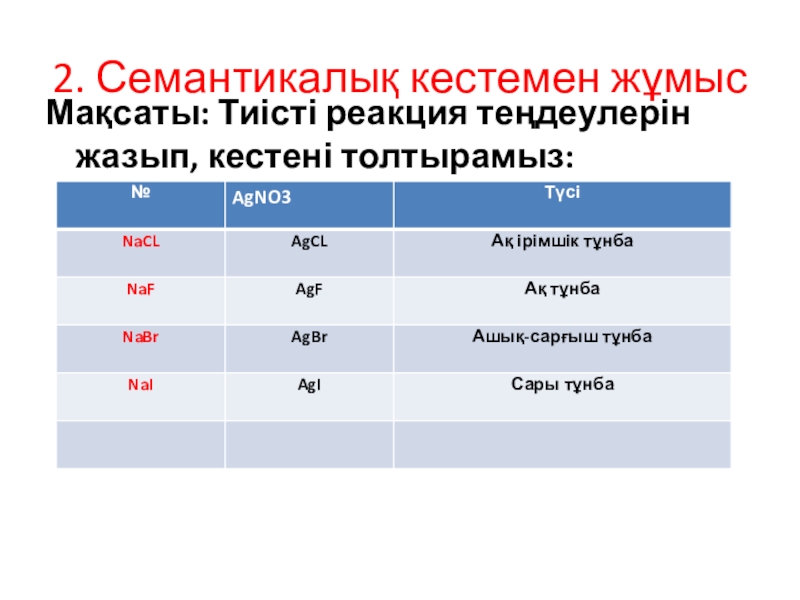 2. Семантикалық кестемен жұмыс

Мақсаты: Тиісті реакция теңдеулерін жазып, кестені толтырамыз:

| № | AgNO3 | Түсі |
|---|---|---|
| NaCL | AgCL | Ақ ірімшік тұнба |
| NaF | AgF | Ақ тұнба |
| NaBr | AgBr | Ашық-сарғыш тұнба |
| NaI | AgI | Сары тұнба |
| | | |